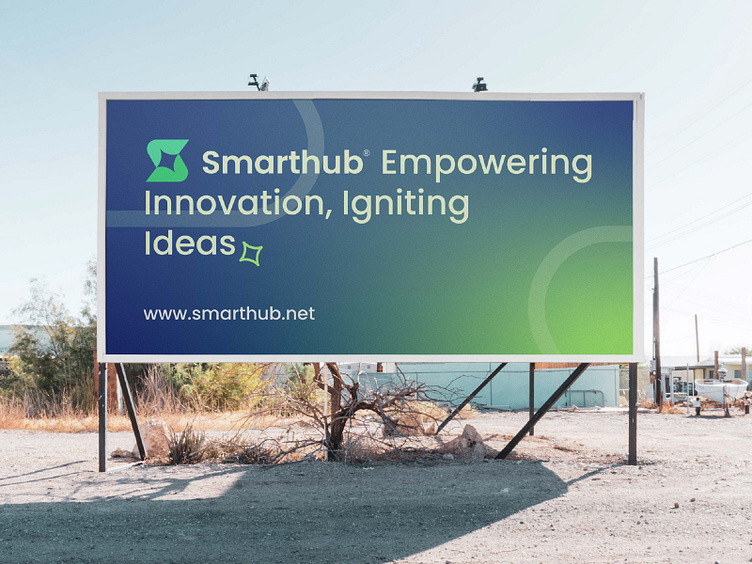 Smarthub® Empowering Innovation, Igniting Ideas

www.smarthub.net